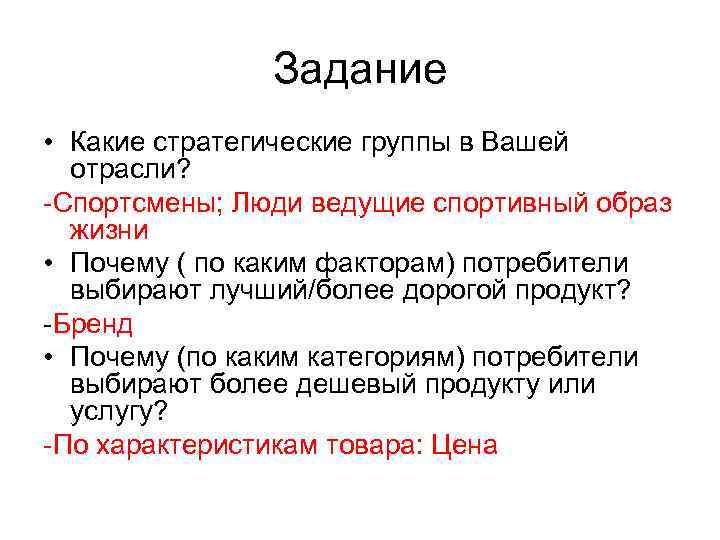 Задание

• Какие стратегические группы в Вашей отрасли?

-Спортсмены; Люди ведущие спортивный образ жизни

• Почему ( по каким факторам) потребители выбирают лучший/более дорогой продукт?

-Бренд

• Почему (по каким категориям) потребители выбирают более дешевый продукту или услугу?

-По характеристикам товара: Цена